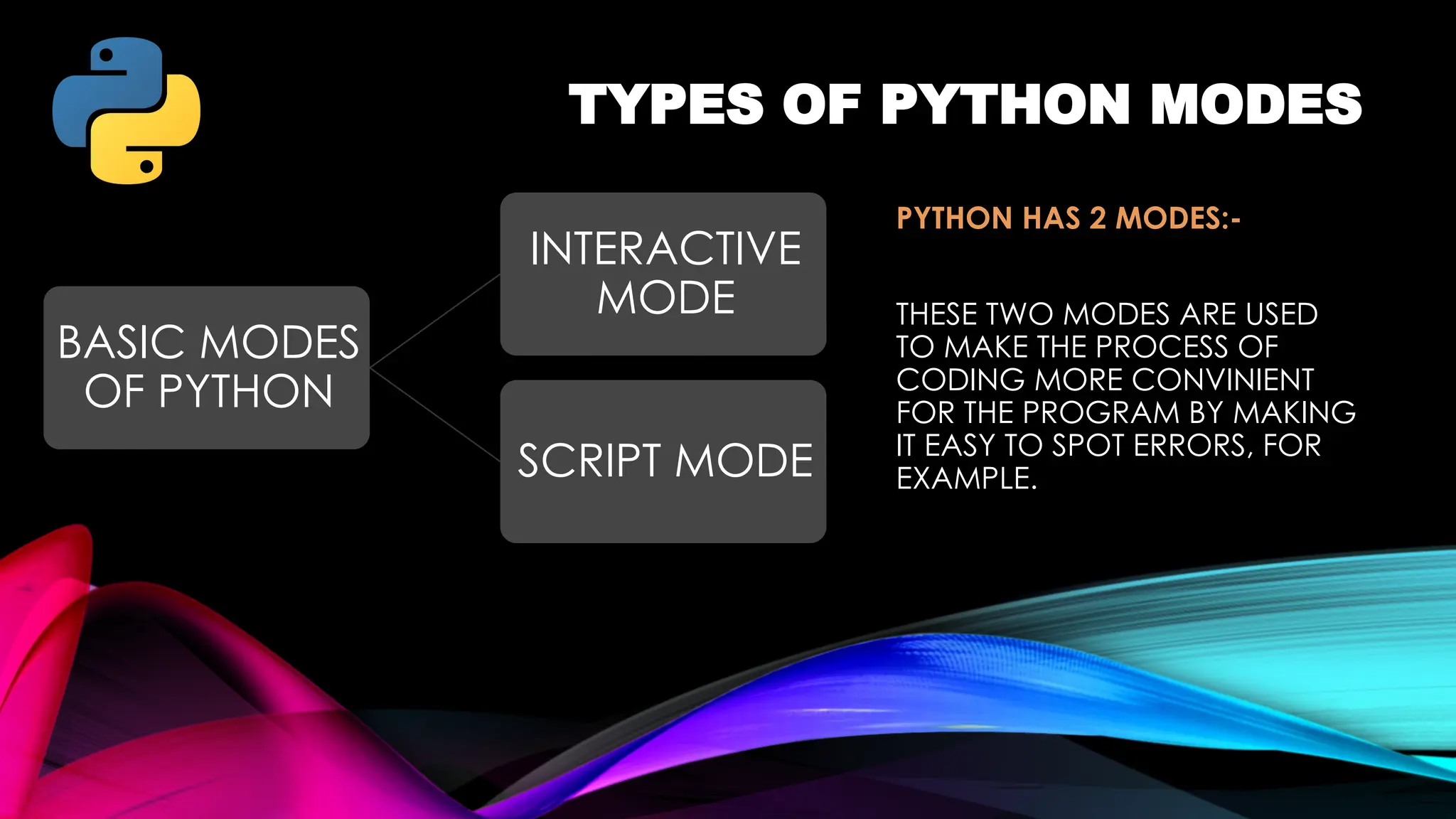 TYPES OF PYTHON MODES

BASIC MODES OF PYTHON

INTERACTIVE MODE

SCRIPT MODE

PYTHON HAS 2 MODES:-

THESE TWO MODES ARE USED TO MAKE THE PROCESS OF CODING MORE CONVINIENT FOR THE PROGRAM BY MAKING IT EASY TO SPOT ERRORS, FOR EXAMPLE.